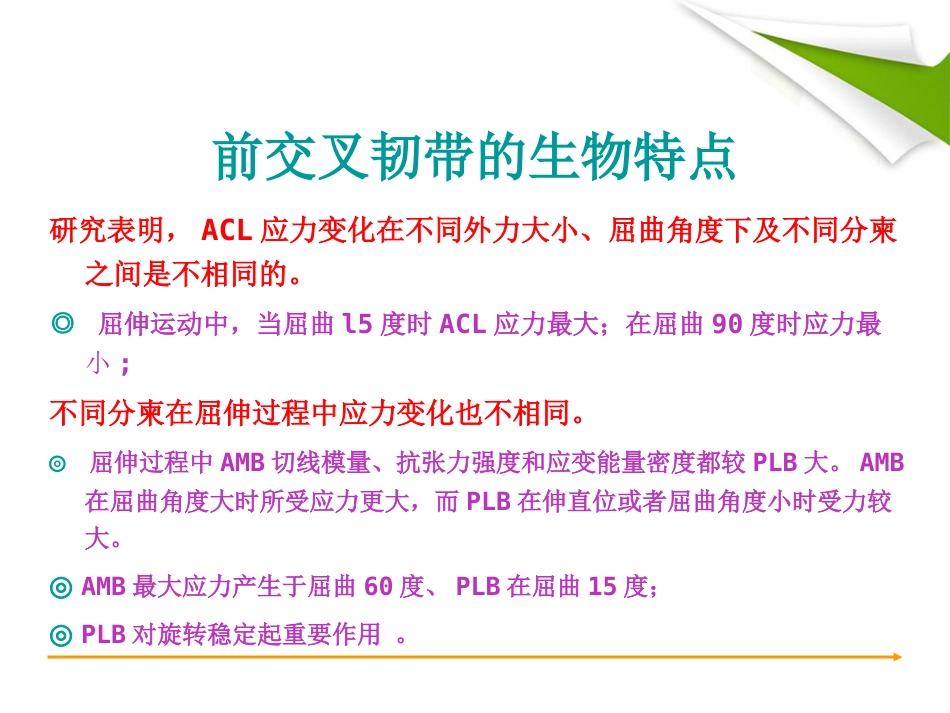 前交叉韧带的生物特点

研究表明， ACL 应力变化在不同外力大小、屈曲角度下及不同分束之间是不相同的。

◎ 屈伸运动中，当屈曲 l5 度时 ACL 应力最大；在屈曲 90 度时应力最小 ;

不同分束在屈伸过程中应力变化也不相同。

◎ 屈伸过程中 AMB 切线模量、抗张力强度和应变能量密度都较 PLB 大。 AMB 在屈曲角度大时所受应力更大，而 PLB 在伸直位或者屈曲角度小时受力较大。

◎ AMB 最大应力产生于屈曲 60 度、 PLB 在屈曲 15 度;

◎ PLB 对旋转稳定起重要作用 。